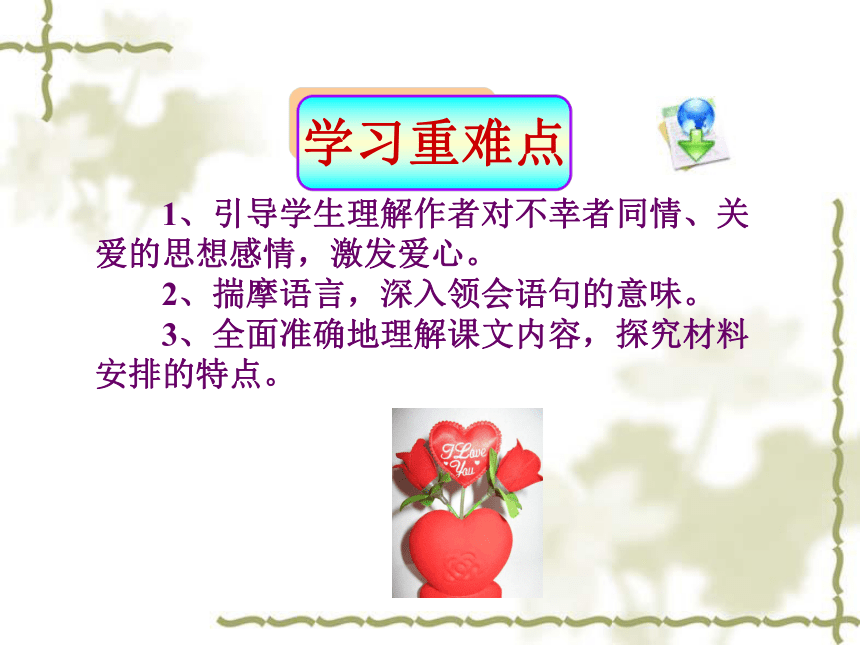 学习重难点

1、引导学生理解作者对不幸者同情、关爱的思想感情，激发爱心。

2、揣摩语言，深入领会语句的意味。

3、全面准确地理解课文内容，探究材料安排的特点。

I Love You